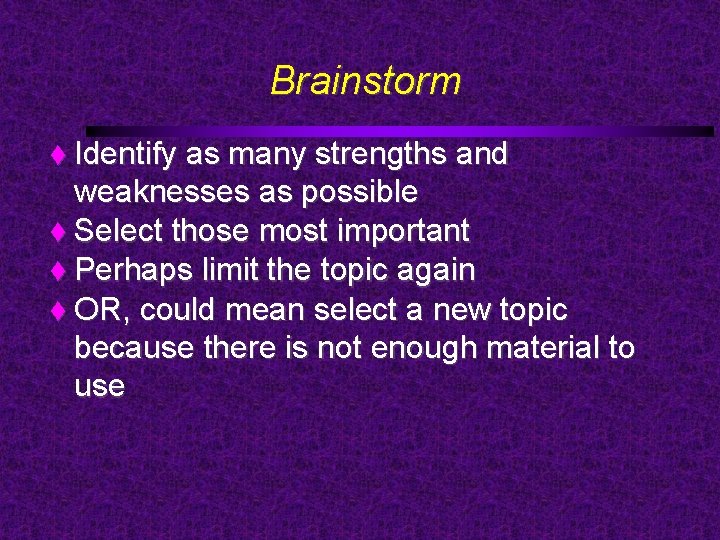 Brainstorm

♦ Identify as many strengths and weaknesses as possible
♦ Select those most important
♦ Perhaps limit the topic again
♦ OR, could mean select a new topic because there is not enough material to use